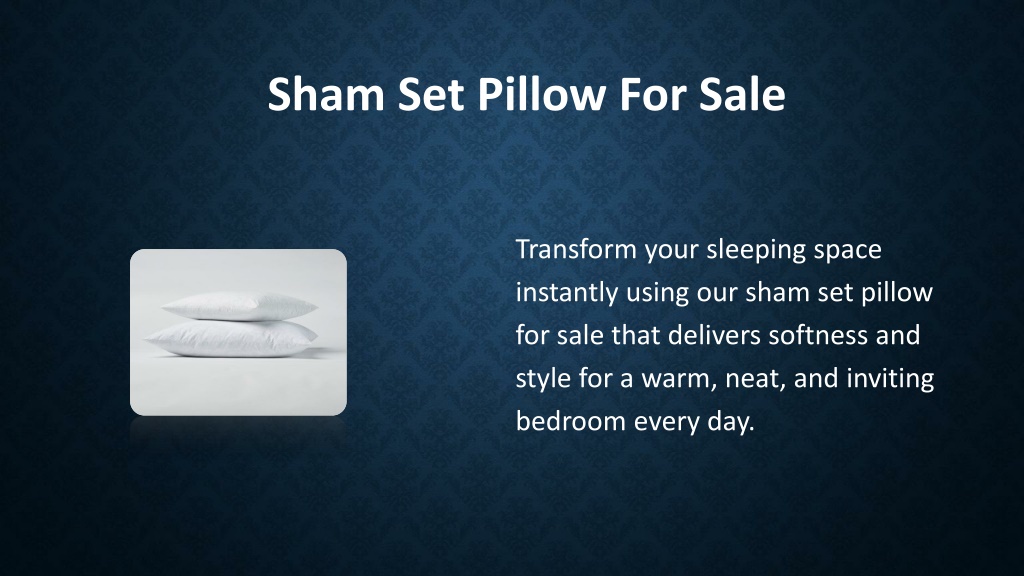 Sham Set Pillow For Sale

Transform your sleeping space instantly using our sham set pillow for sale that delivers softness and style for a warm, neat, and inviting bedroom every day.